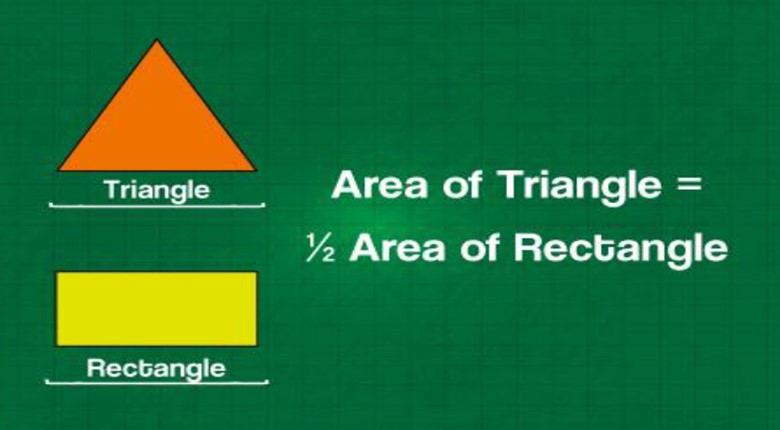 Triangle

Rectangle

Area of Triangle =

½ Area of Rectangle